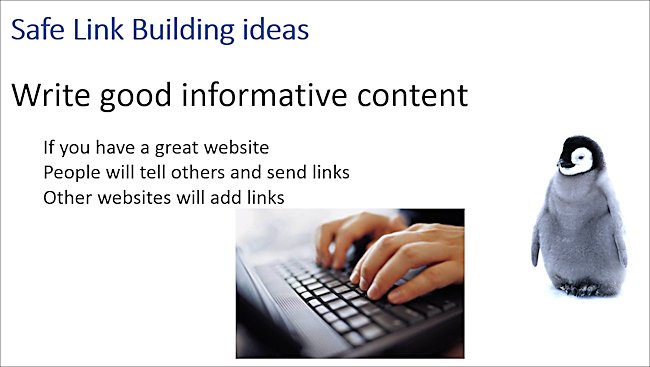 Safe Link Building ideas

Write good informative content

If you have a great website
People will tell others and send links
Other websites will add links